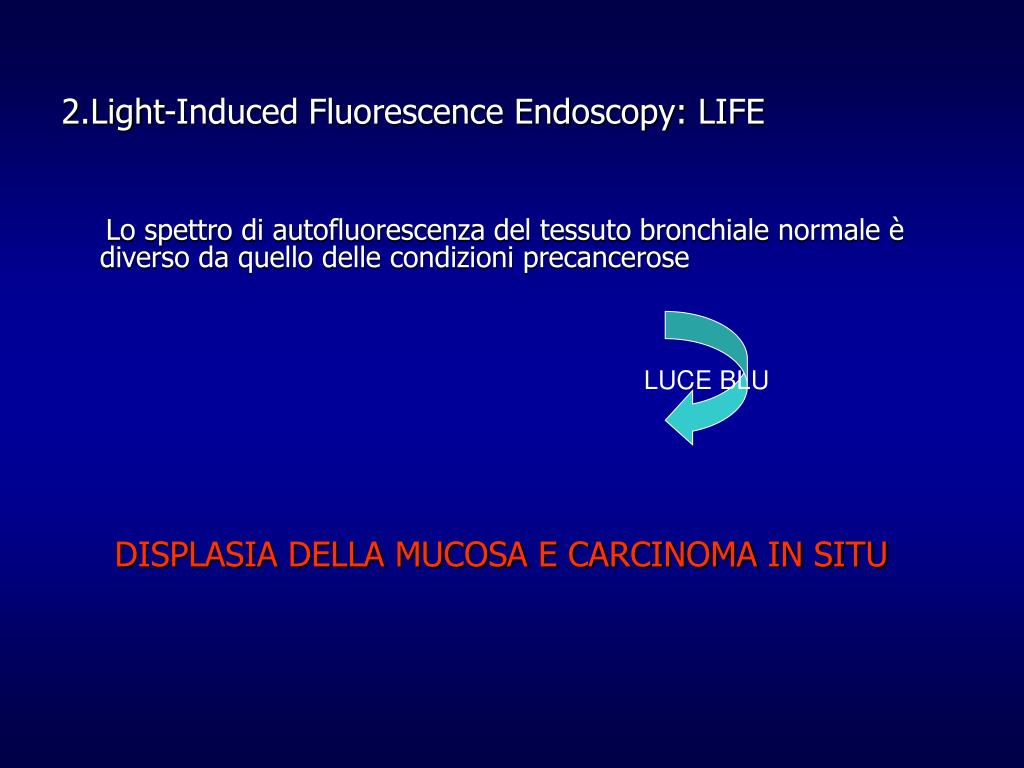 2.Light-Induced Fluorescence Endoscopy: LIFE

Lo spettro di autofluorescenza del tessuto bronchiale normale è diverso da quello delle condizioni precancerose

LUCE BLU

DISPLASIA DELLA MUCOSA E CARCINOMA IN SITU